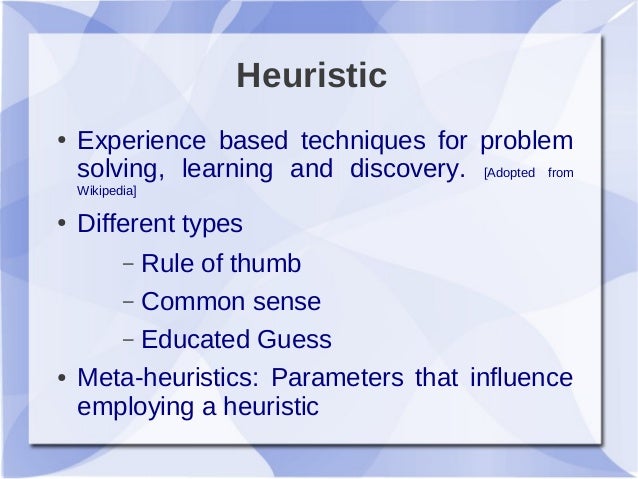 Heuristic

• Experience based techniques for problem solving, learning and discovery. [Adopted from Wikipedia]

• Different types

– Rule of thumb

– Common sense

– Educated Guess

• Meta-heuristics: Parameters that influence employing a heuristic